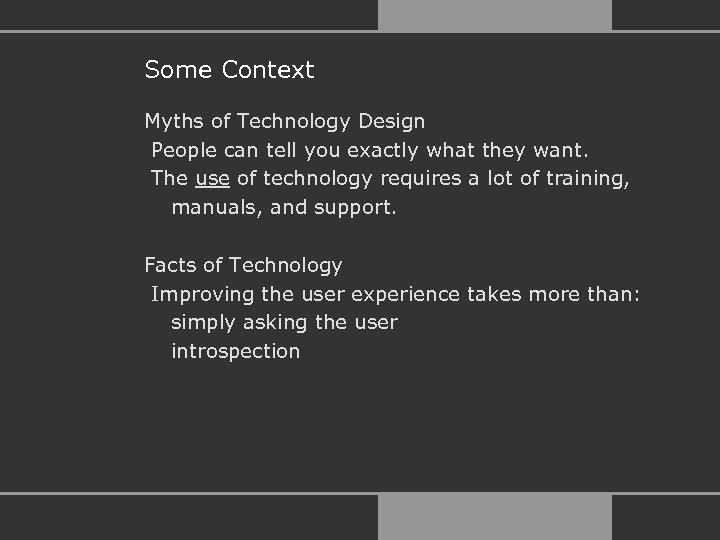 Some Context

Myths of Technology Design
People can tell you exactly what they want.
The use of technology requires a lot of training, manuals, and support.

Facts of Technology
Improving the user experience takes more than:
simply asking the user
introspection